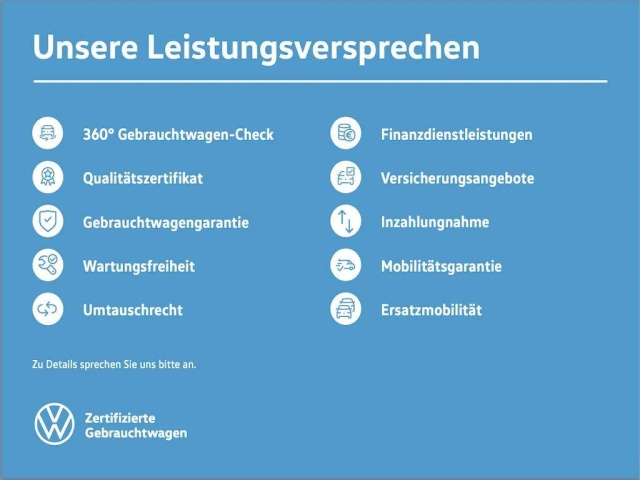 Unsere Leistungsversprechen

360° Gebrauchtwagen-Check
Qualitätszertifikat
Gebrauchtwagengarantie
Wartungsfreiheit
Umtauschrecht

Finanzdienstleistungen
Versicherungsangebote
Inzahlungnahme
Mobilitätsgarantie
Ersatzmobilität

Zu Details sprechen Sie uns bitte an.

Zertifizierte Gebrauchtwagen